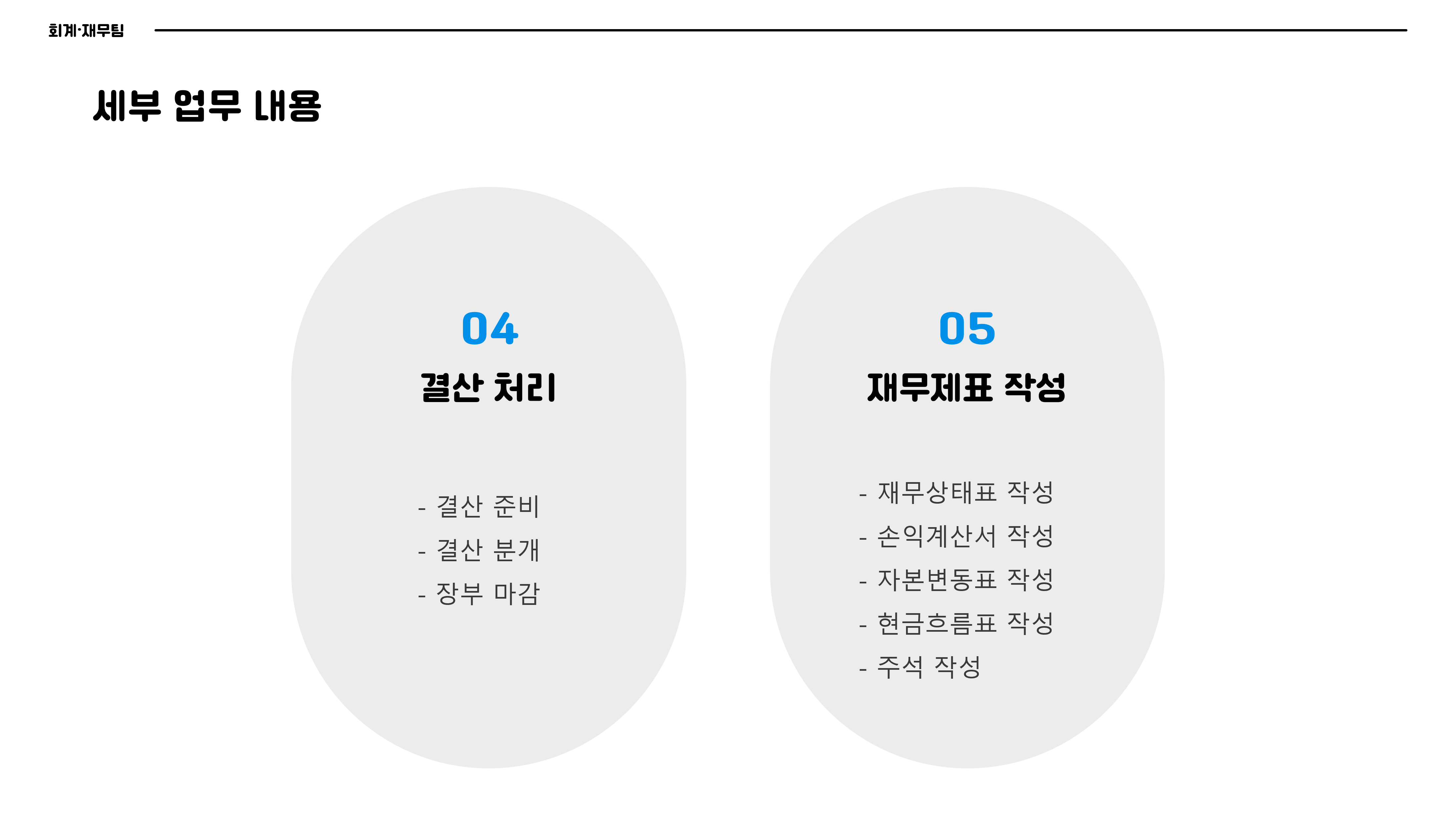 회계·재무팀

세부 업무 내용

04
결산 처리

- 결산 준비
- 결산 분개
- 장부 마감

05
재무제표 작성

- 재무상태표 작성
- 손익계산서 작성
- 자본변동표 작성
- 현금흐름표 작성
- 주석 작성